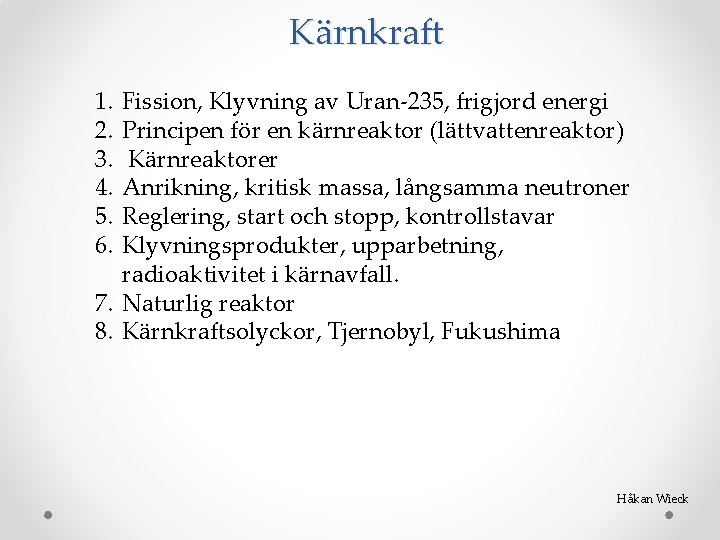 Kärnkraft

1. Fission, Klyvning av Uran-235, frigjord energi
2. Principen för en kärnreaktor (lättvattenreaktor)
3. Kärnreaktorer
4. Anrikning, kritisk massa, långsamma neutroner
5. Reglering, start och stopp, kontrollstavar
6. Klyvningsprodukter, upparbetning, radioaktivitet i kärnavfall.
7. Naturlig reaktor
8. Kärnkraftsolyckor, Tjernobyl, Fukushima

Håkan Wieck